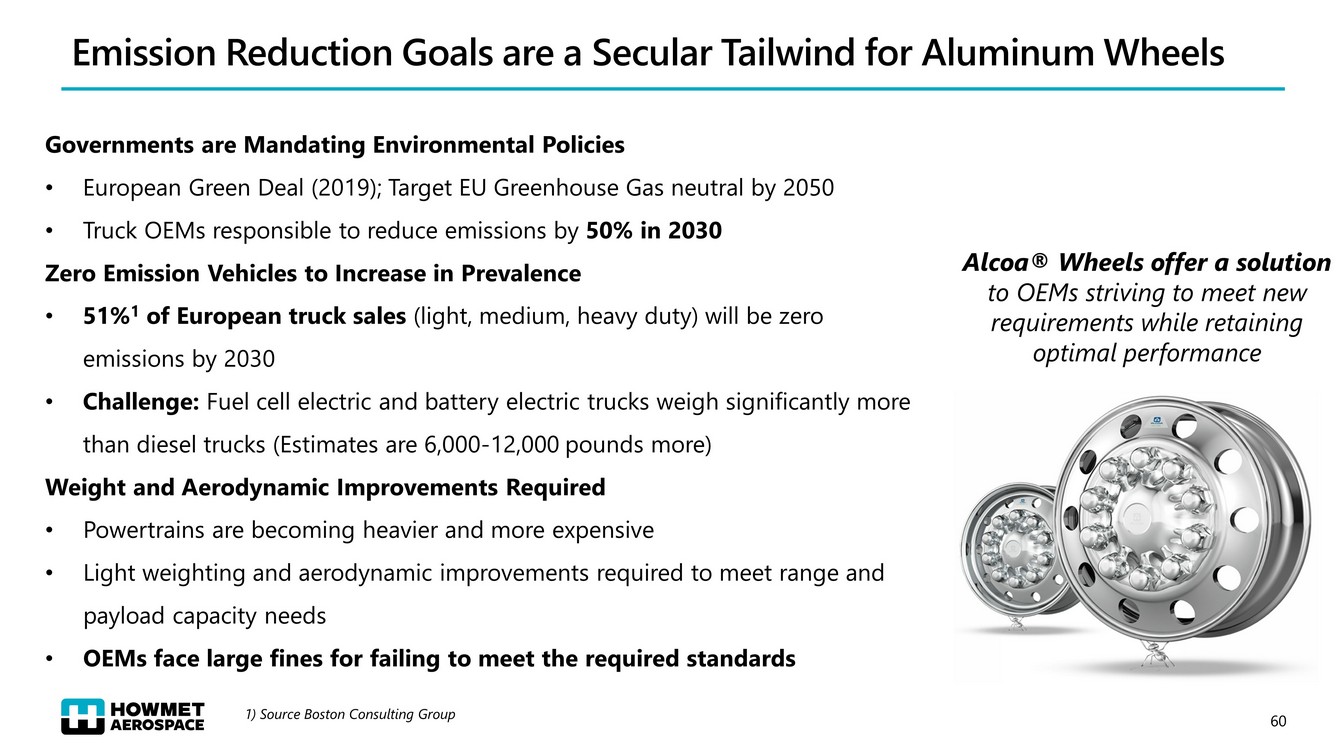 Emission Reduction Goals are a Secular Tailwind for Aluminum Wheels

Governments are Mandating Environmental Policies

• European Green Deal (2019); Target EU Greenhouse Gas neutral by 2050

• Truck OEMs responsible to reduce emissions by 50% in 2030

Zero Emission Vehicles to Increase in Prevalence

• 51%$^1$ of European truck sales (light, medium, heavy duty) will be zero emissions by 2030

• Challenge: Fuel cell electric and battery electric trucks weigh significantly more than diesel trucks (Estimates are 6,000-12,000 pounds more)

Weight and Aerodynamic Improvements Required

• Powertrains are becoming heavier and more expensive

• Light weighting and aerodynamic improvements required to meet range and payload capacity needs

• OEMs face large fines for failing to meet the required standards

Alcoa® Wheels offer a solution to OEMs striving to meet new requirements while retaining optimal performance

HOWMET AEROSPACE

1) Source Boston Consulting Group

60